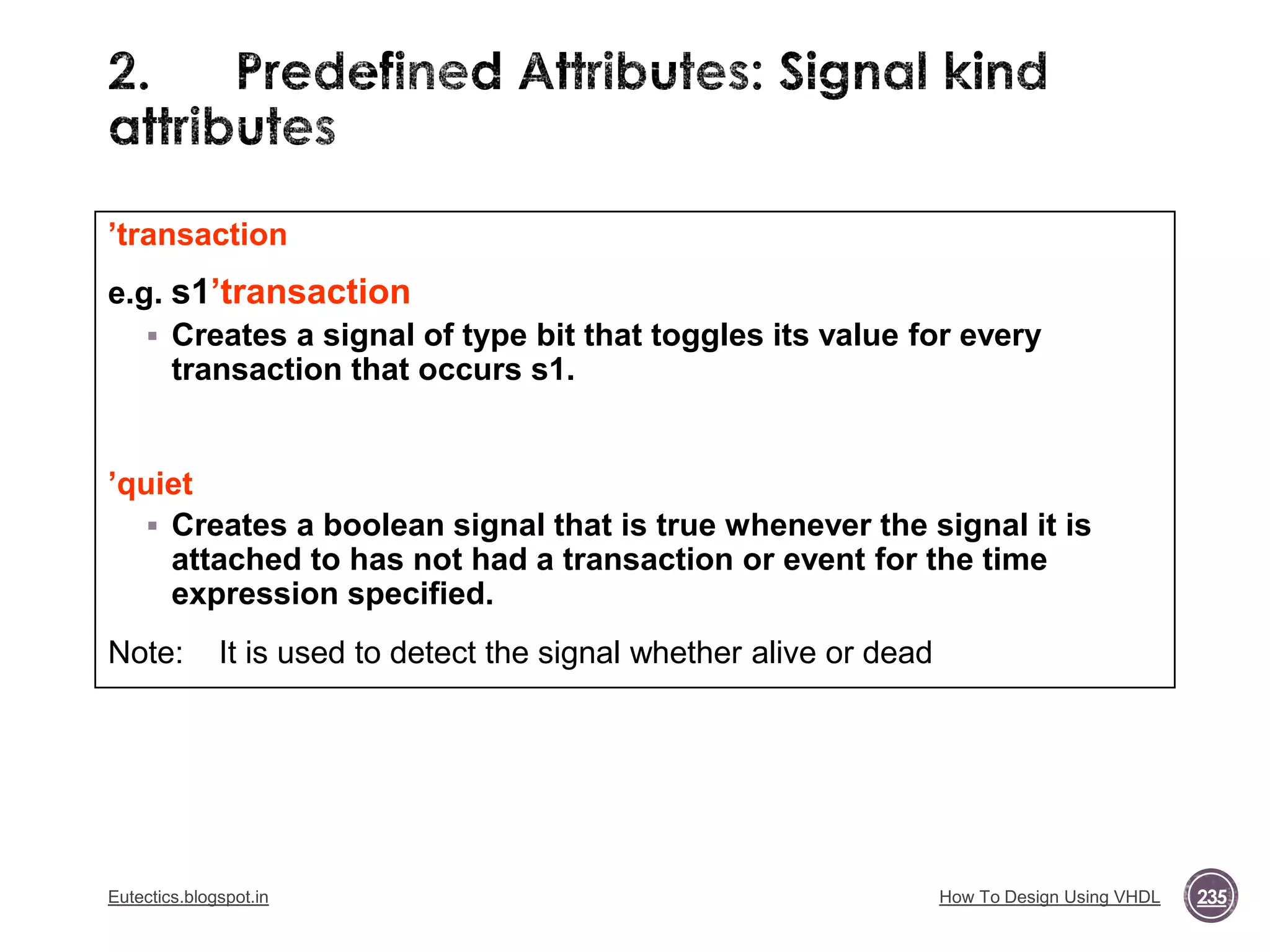 2. Predefined Attributes: Signal kind attributes

’transaction

e.g. s1’transaction

▪ Creates a signal of type bit that toggles its value for every transaction that occurs s1.

’quiet

▪ Creates a boolean signal that is true whenever the signal it is attached to has not had a transaction or event for the time expression specified.

Note: It is used to detect the signal whether alive or dead

Eutectics.blogspot.in

How To Design Using VHDL

235